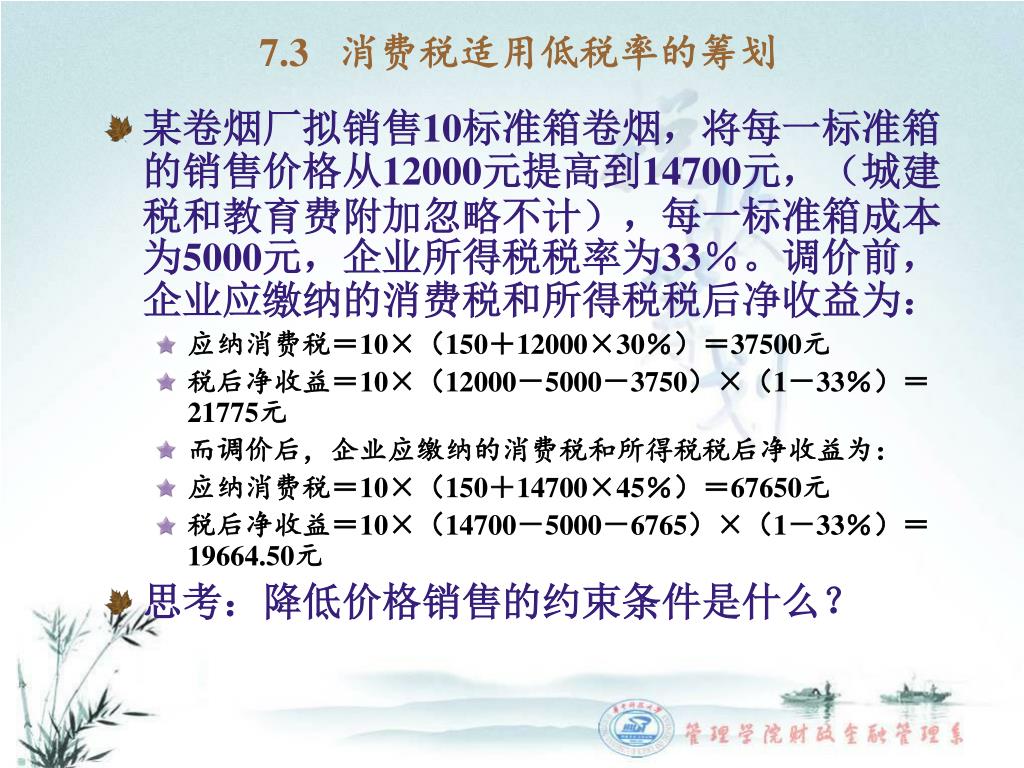 7.3 消费税适用低税率的筹划

某卷烟厂拟销售10标准箱卷烟，将每一标准箱的销售价格从12000元提高到14700元，（城建税和教育费附加忽略不计），每一标准箱成本为5000元，企业所得税税率为33％。调价前，企业应缴纳的消费税和所得税税后净收益为：

应纳消费税＝10×（150＋12000×30％）＝37500元

税后净收益＝10×（12000－5000－3750）×（1－33％）＝21775元

而调价后，企业应缴纳的消费税和所得税税后净收益为：

应纳消费税＝10×（150＋14700×45％）＝67650元

税后净收益＝10×（14700－5000－6765）×（1－33％）＝19664.50元

思考：降低价格销售的约束条件是什么？

管理学院财政金融管理系